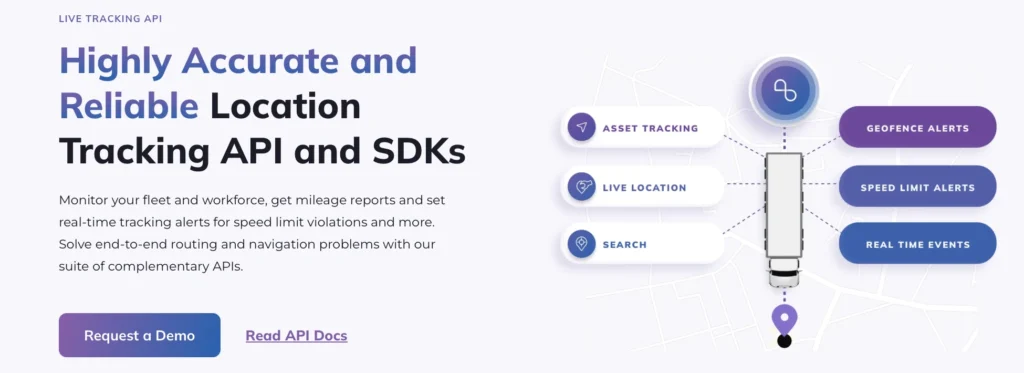 LIVE TRACKING API

Highly Accurate and Reliable Location Tracking API and SDKs

Monitor your fleet and workforce, get mileage reports and set real-time tracking alerts for speed limit violations and more. Solve end-to-end routing and navigation problems with our suite of complementary APIs.

Request a Demo

Read API Docs

ASSET TRACKING

LIVE LOCATION

SEARCH

GEOFENCE ALERTS

SPEED LIMIT ALERTS

REAL TIME EVENTS